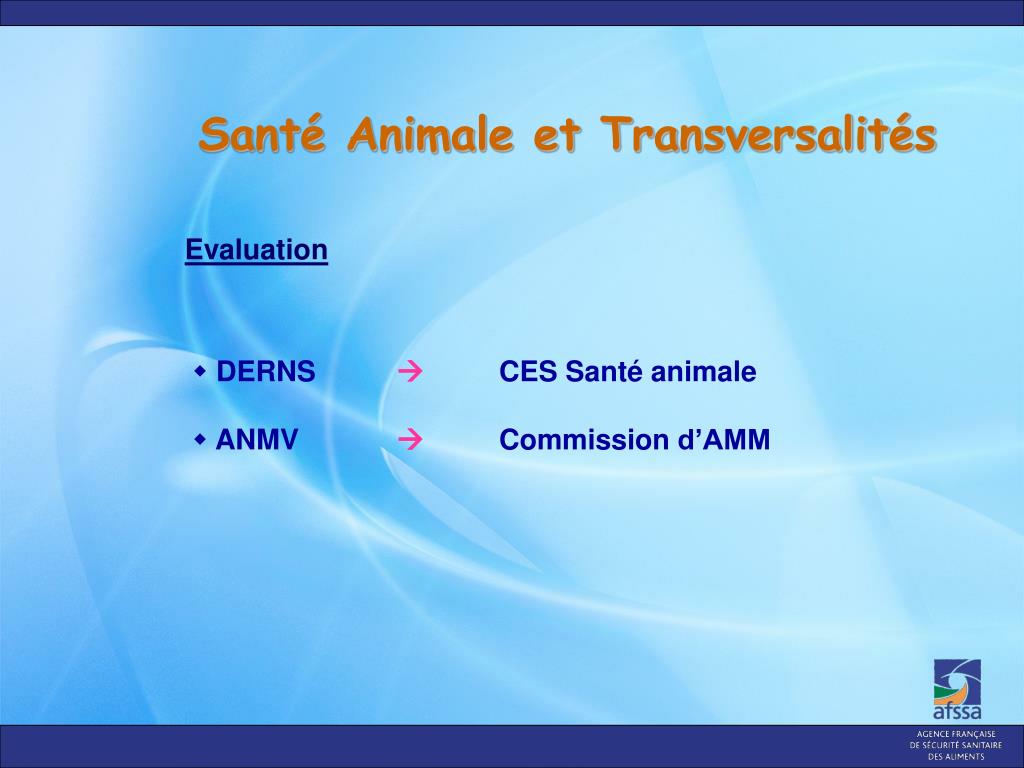 Santé Animale et Transversalités

Evaluation

◆ DERNS → CES Santé animale

◆ ANMV → Commission d'AMM

afssa

AGENCE FRANÇAISE
DE SÉCURITÉ SANITAIRE
DES ALIMENTS